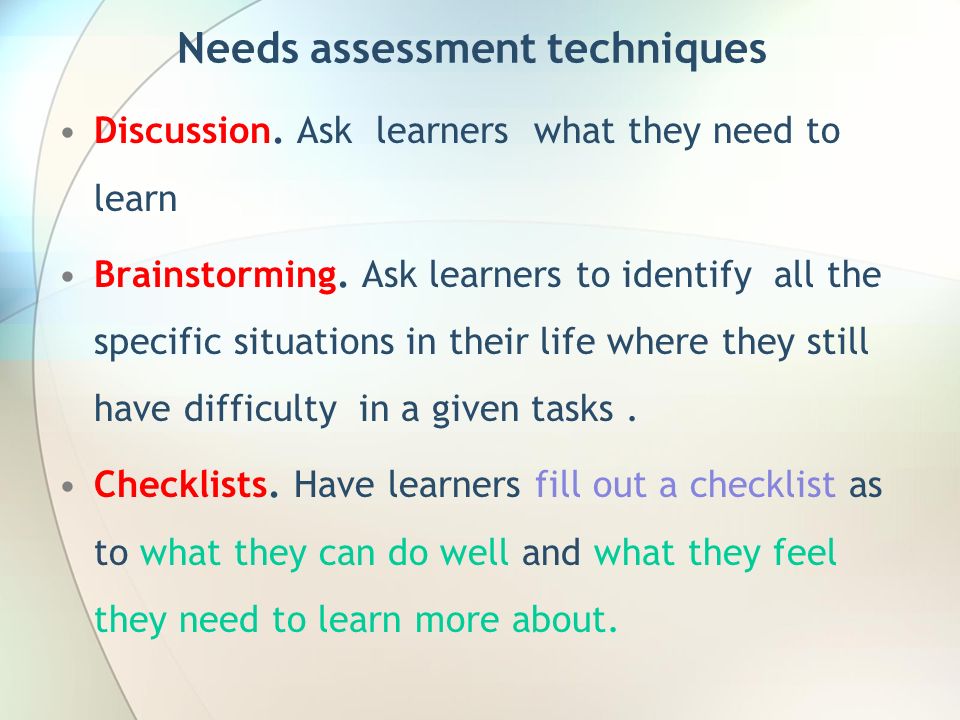 Needs assessment techniques

• Discussion. Ask learners what they need to learn

• Brainstorming. Ask learners to identify all the specific situations in their life where they still have difficulty in a given tasks .

• Checklists. Have learners fill out a checklist as to what they can do well and what they feel they need to learn more about.